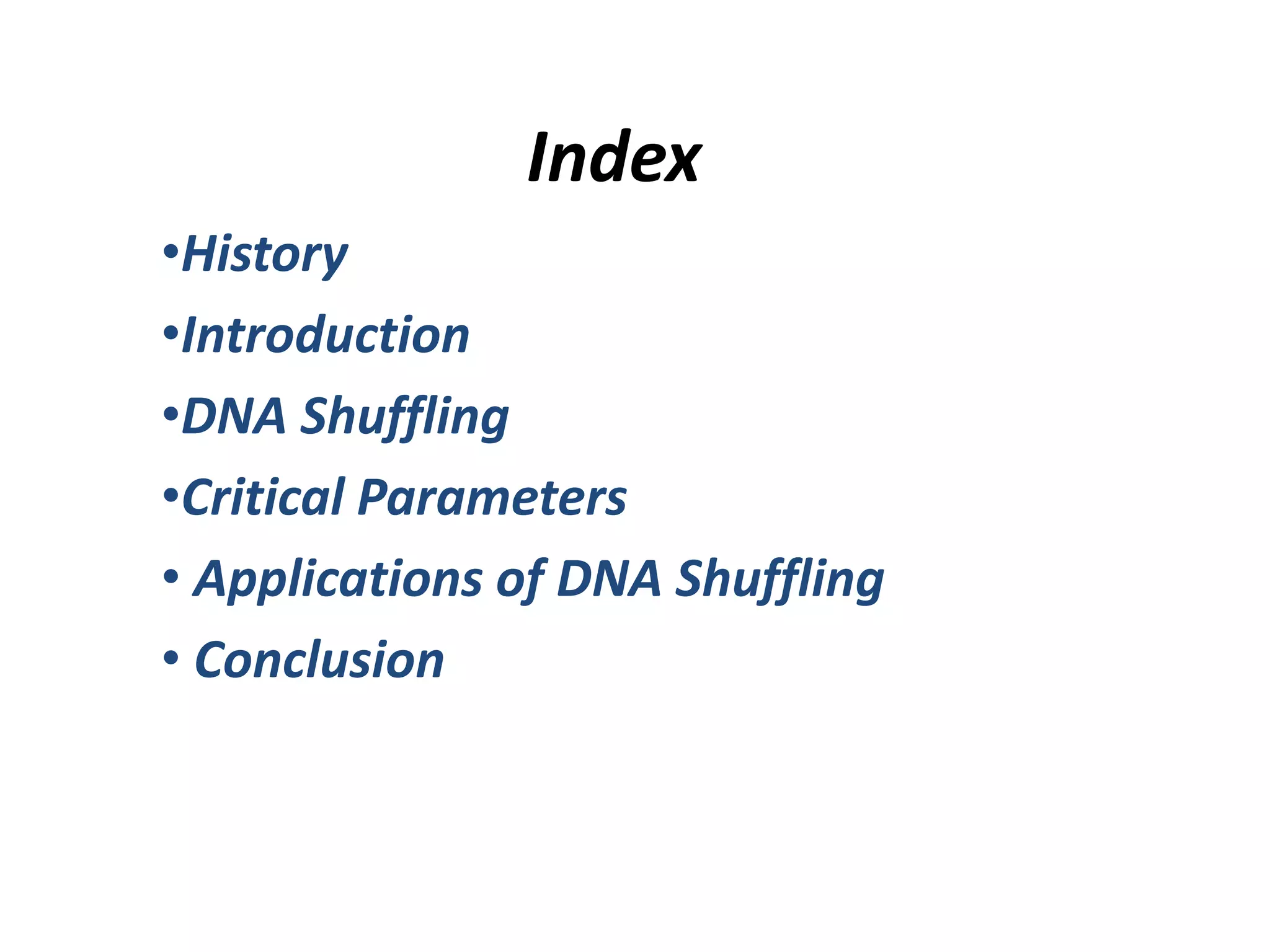 Index

•History

•Introduction

•DNA Shuffling

•Critical Parameters

• Applications of DNA Shuffling

• Conclusion